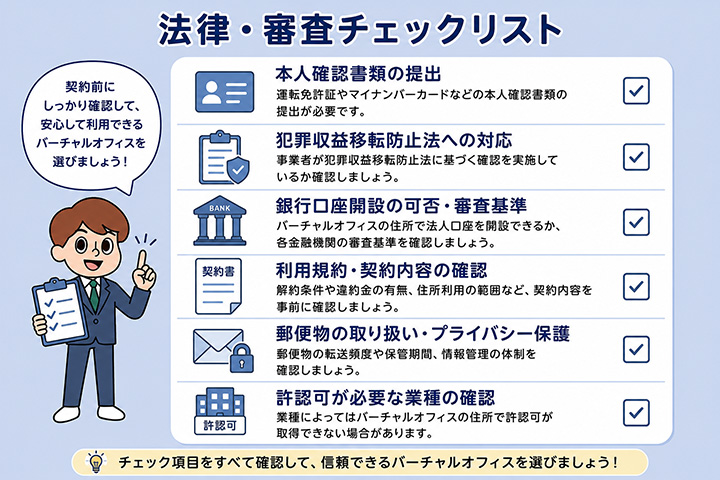 法律・審査チェックリスト

契約前に
しっかり確認して、
安心して利用できる
バーチャルオフィスを
選びましょう！

本人確認書類の提出
運転免許証やマイナンバーカードなどの本人確認書類の提出が必要です。

犯罪収益移転防止法への対応
事業者が犯罪収益移転防止法に基づく確認を実施しているか確認しましょう。

BANK
銀行口座開設の可否・審査基準
バーチャルオフィスの住所で法人口座を開設できるか、各金融機関の審査基準を確認しましょう。

契約書
利用規約・契約内容の確認
解約条件や違約金の有無、住所利用の範囲など、契約内容を事前に確認しましょう。

郵便物の取り扱い・プライバシー保護
郵便物の転送頻度や保管期間、情報管理の体制を確認しましょう。

許認可
許認可が必要な業種の確認
業種によってはバーチャルオフィスの住所で許認可が取得できない場合があります。

チェック項目をすべて確認して、信頼できるバーチャルオフィスを選びましょう！